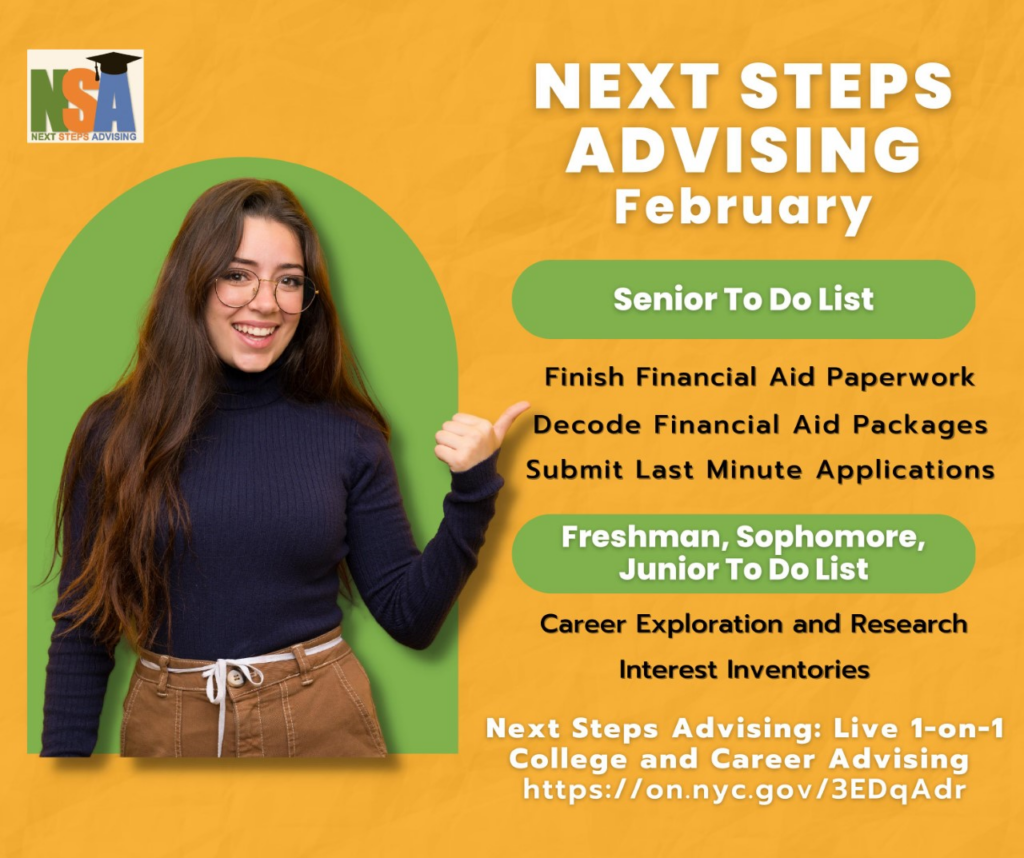 NSA
NEXT STEPS ADVISING

NEXT STEPS ADVISING
February

Senior To Do List

Finish Financial Aid Paperwork

Decode Financial Aid Packages

Submit Last Minute Applications

Freshman, Sophomore, Junior To Do List

Career Exploration and Research

Interest Inventories

Next Steps Advising: Live 1-on-1 College and Career Advising
https://on.nyc.gov/3EDqAdr